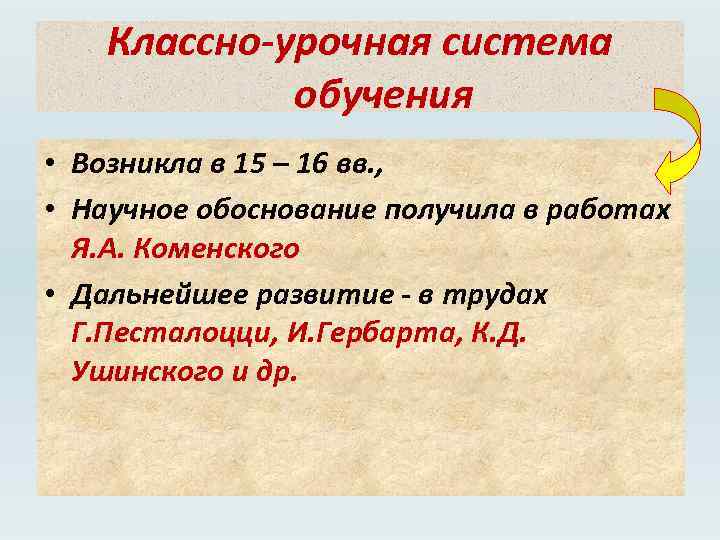 Классно-урочная система обучения

• Возникла в 15 – 16 вв.,
• Научное обоснование получила в работах Я.А. Коменского
• Дальнейшее развитие - в трудах Г.Песталоцци, И.Гербарта, К.Д. Ушинского и др.